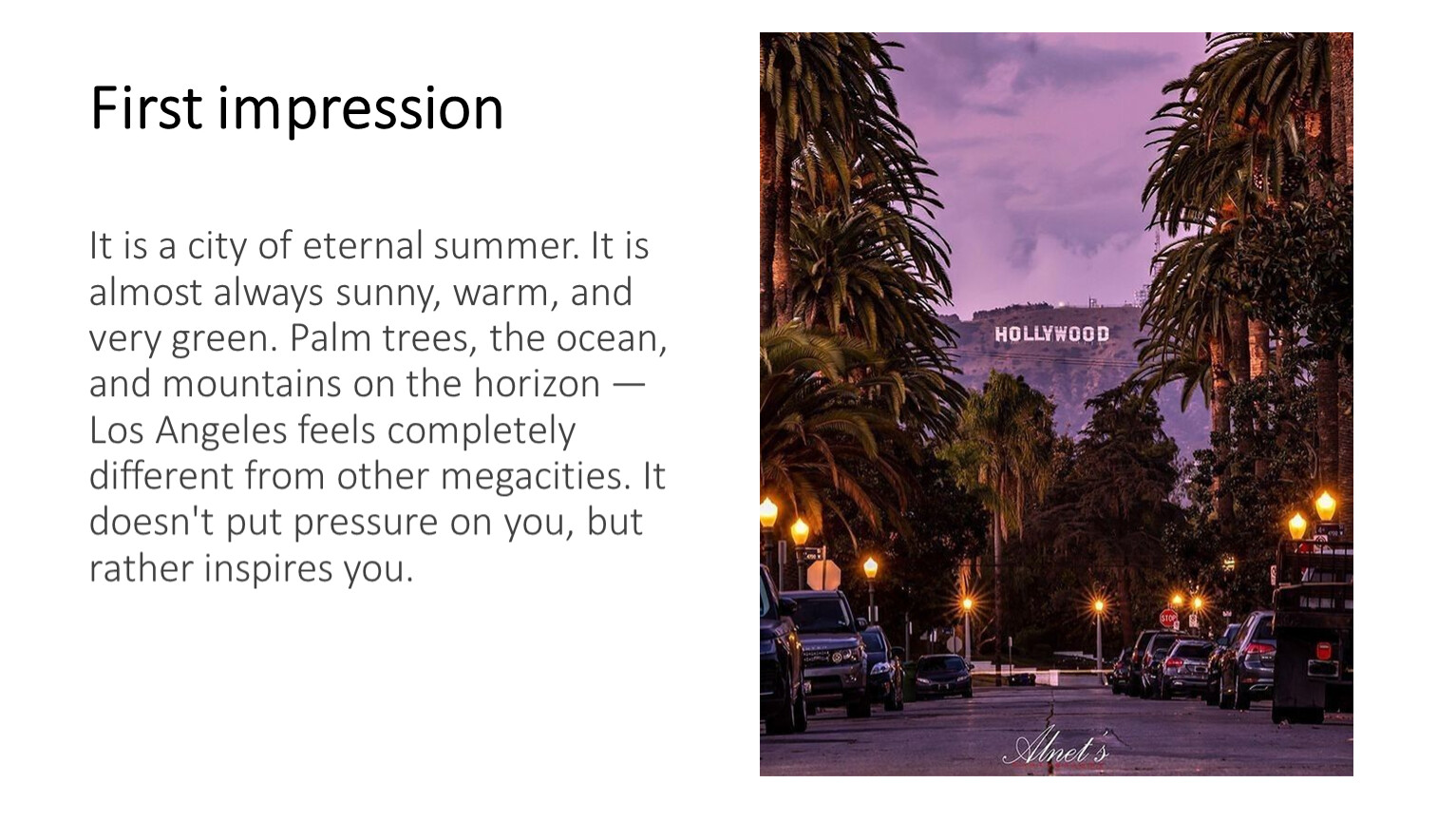 First impression

It is a city of eternal summer. It is almost always sunny, warm, and very green. Palm trees, the ocean, and mountains on the horizon — Los Angeles feels completely different from other megacities. It doesn't put pressure on you, but rather inspires you.

HOLLYWOOD

STOP

Alnet's